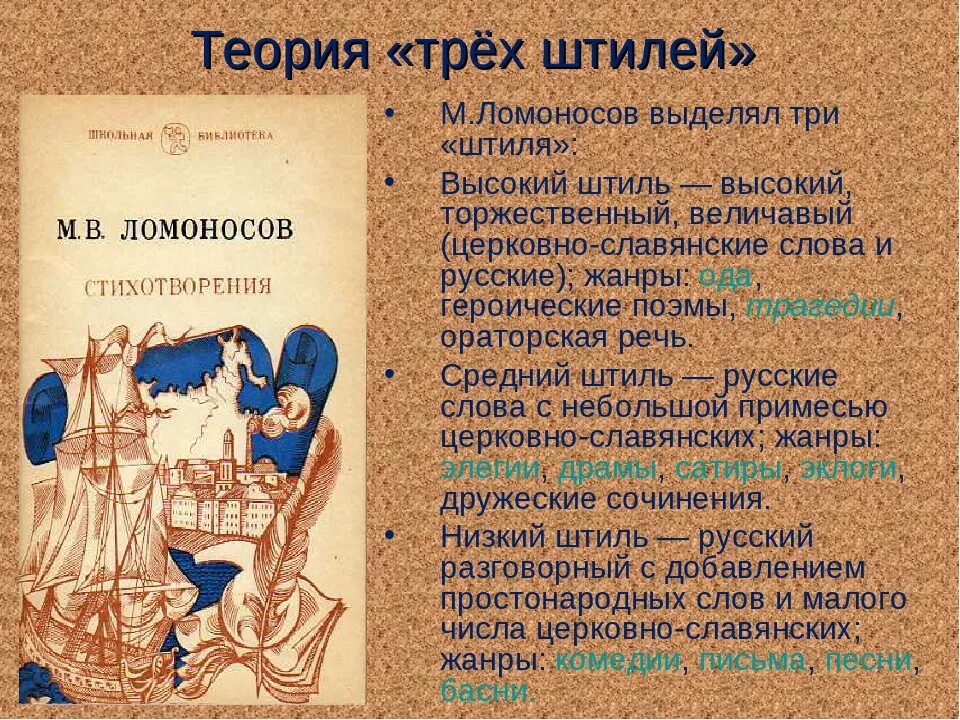 Теория «трёх штилей»

ШКОЛЬНАЯ БИБЛИОТЕКА

М.В. ЛОМОНОСОВ

СТИХОТВОРЕНИЯ

• М.Ломоносов выделял три «штиля»:
• Высокий штиль — высокий, торжественный, величавый (церковно-славянские слова и русские); жанры: ода, героические поэмы, трагедии, ораторская речь.
• Средний штиль — русские слова с небольшой примесью церковно-славянских; жанры: элегии, драмы, сатиры, эклоги, дружеские сочинения.
• Низкий штиль — русский разговорный с добавлением простонародных слов и малого числа церковно-славянских; жанры: комедии, письма, песни, басни.